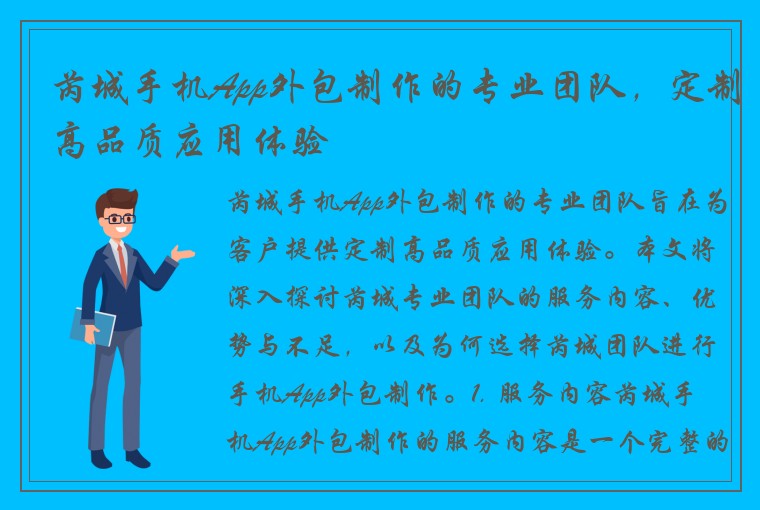 芮城手机App外包制作的专业团队，定制高品质应用体验

芮城手机App外包制作的专业团队旨在为客户提供定制高品质应用体验。本文将深入探讨芮城专业团队的服务内容、优势与不足，以及为何选择芮城团队进行手机App外包制作。1. 服务内容芮城手机App外包制作的服务内容是一个完整的